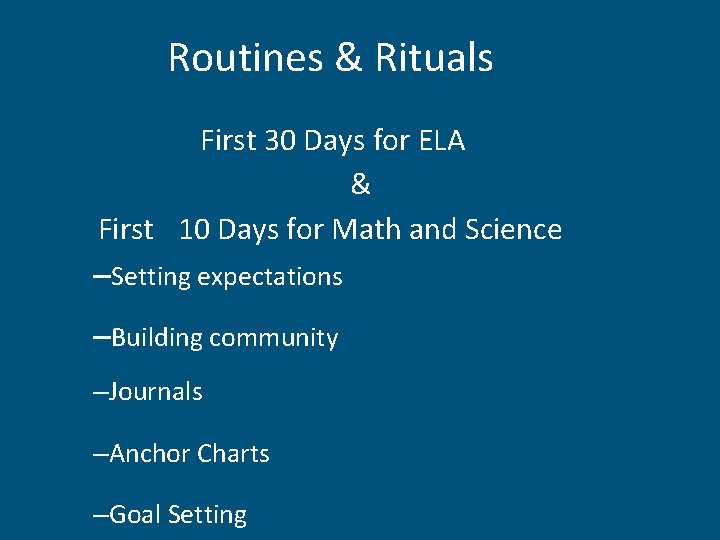 Routines & Rituals

First 30 Days for ELA
&
First 10 Days for Math and Science

–Setting expectations

–Building community

–Journals

–Anchor Charts

–Goal Setting